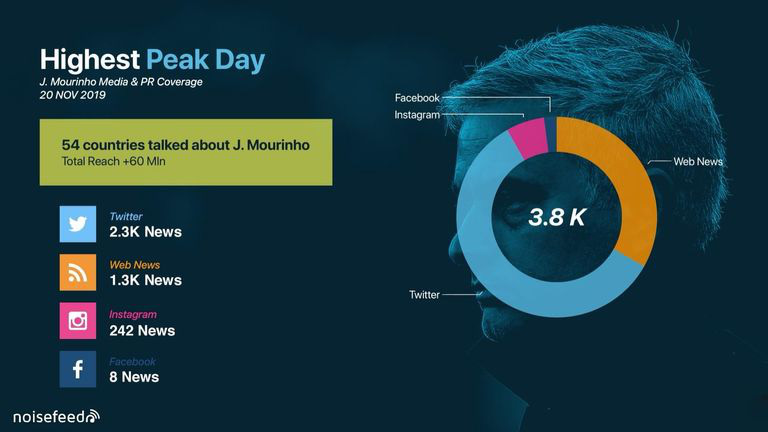 Highest Peak Day

J. Mourinho Media & PR Coverage
20 NOV 2019

54 countries talked about J. Mourinho
Total Reach +60 Mln

Twitter
2.3K News

Web News
1.3K News

Instagram
242 News

Facebook
8 News

Facebook
Instagram
Web News
3.8 K
Twitter

noisefeed